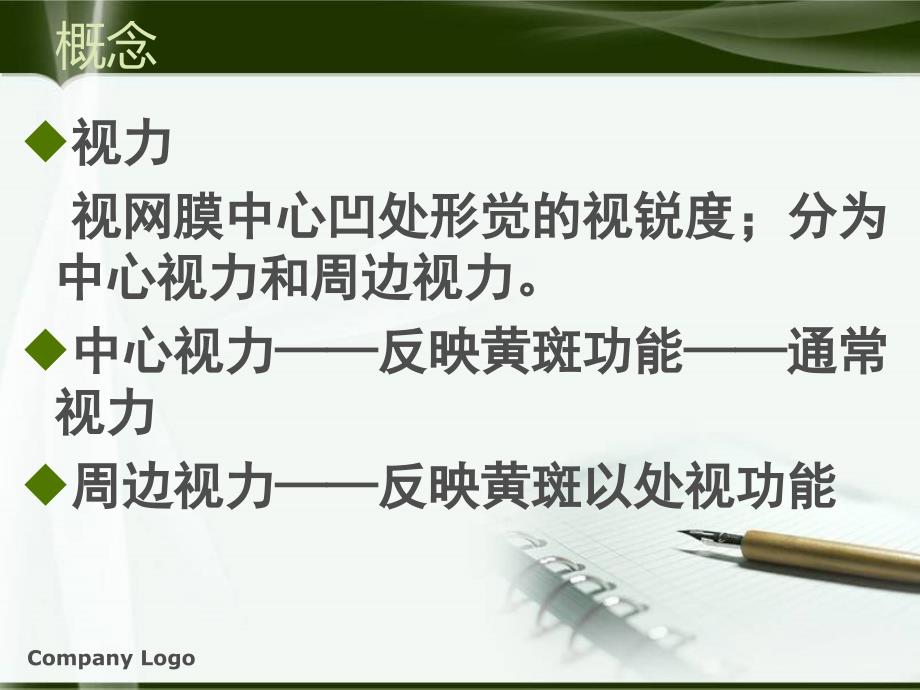 概念

◆视力

视网膜中心凹处形觉的视锐度；分为中心视力和周边视力。

◆中心视力——反映黄斑功能——通常视力

◆周边视力——反映黄斑以处视功能

Company Logo